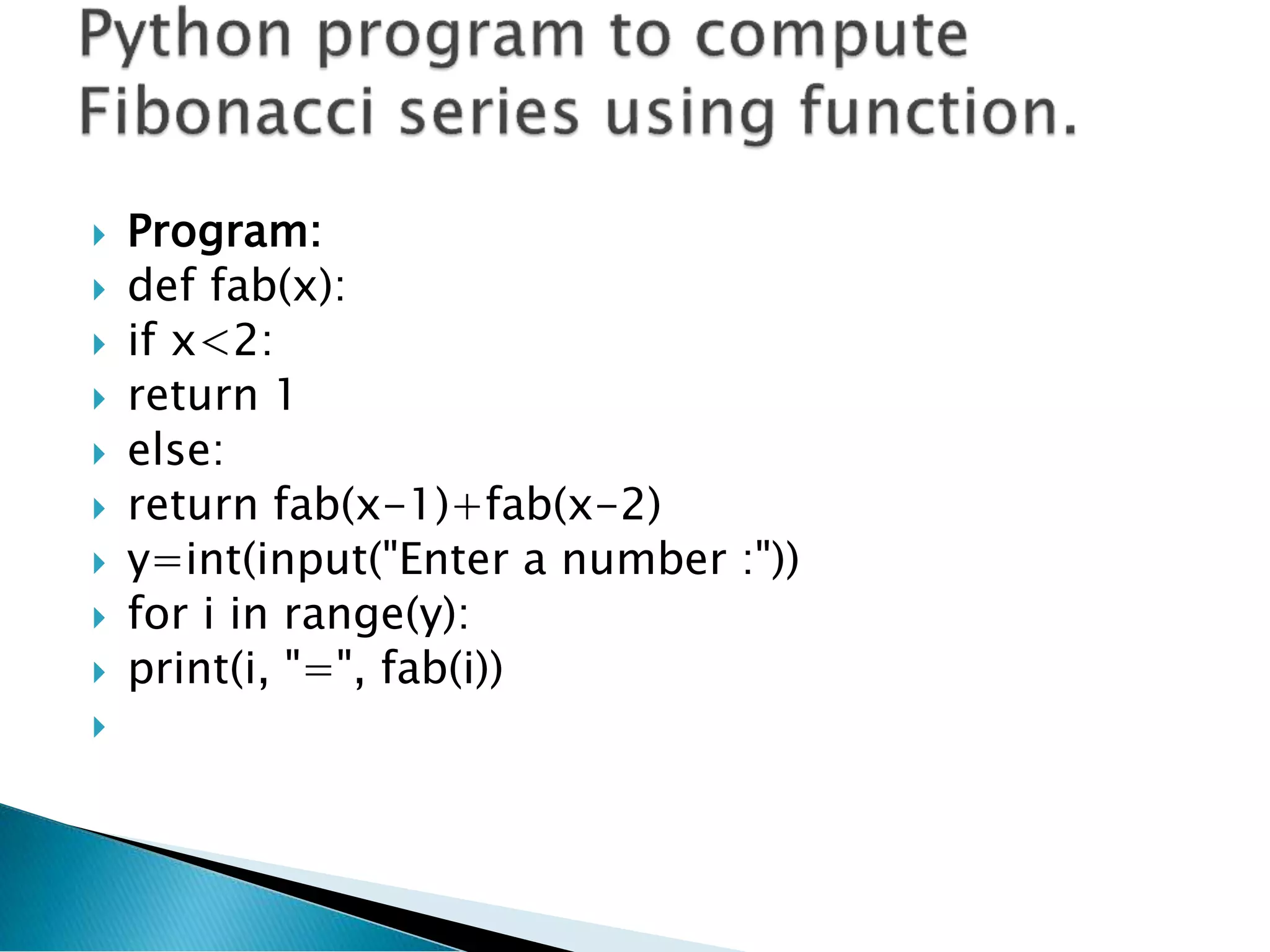 Python program to compute Fibonacci series using function.

Program:
def fab(x):
if x<2:
return 1
else:
return fab(x-1)+fab(x-2)
y=int(input("Enter a number :"))
for i in range(y):
print(i, "=", fab(i))